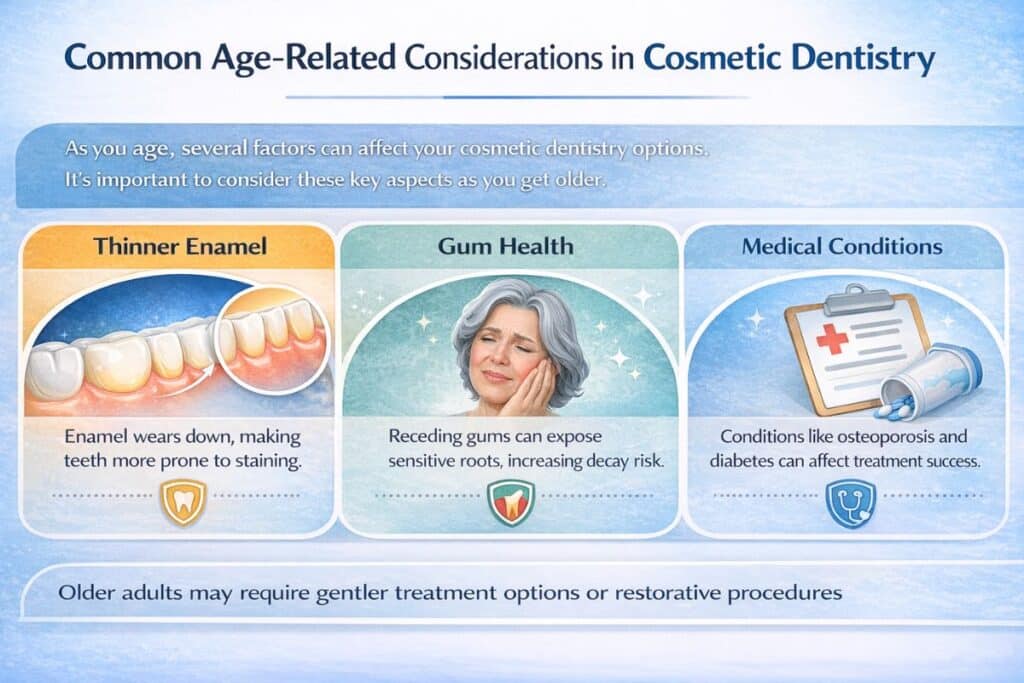 Common Age-Related Considerations in Cosmetic Dentistry

As you age, several factors can affect your cosmetic dentistry options. It's important to consider these key aspects as you get older.

Thinner Enamel

Enamel wears down, making teeth more prone to staining.

Gum Health

Receding gums can expose sensitive roots, increasing decay risk.

Medical Conditions

Conditions like osteoporosis and diabetes can affect treatment success.

Older adults may require gentler treatment options or restorative procedures